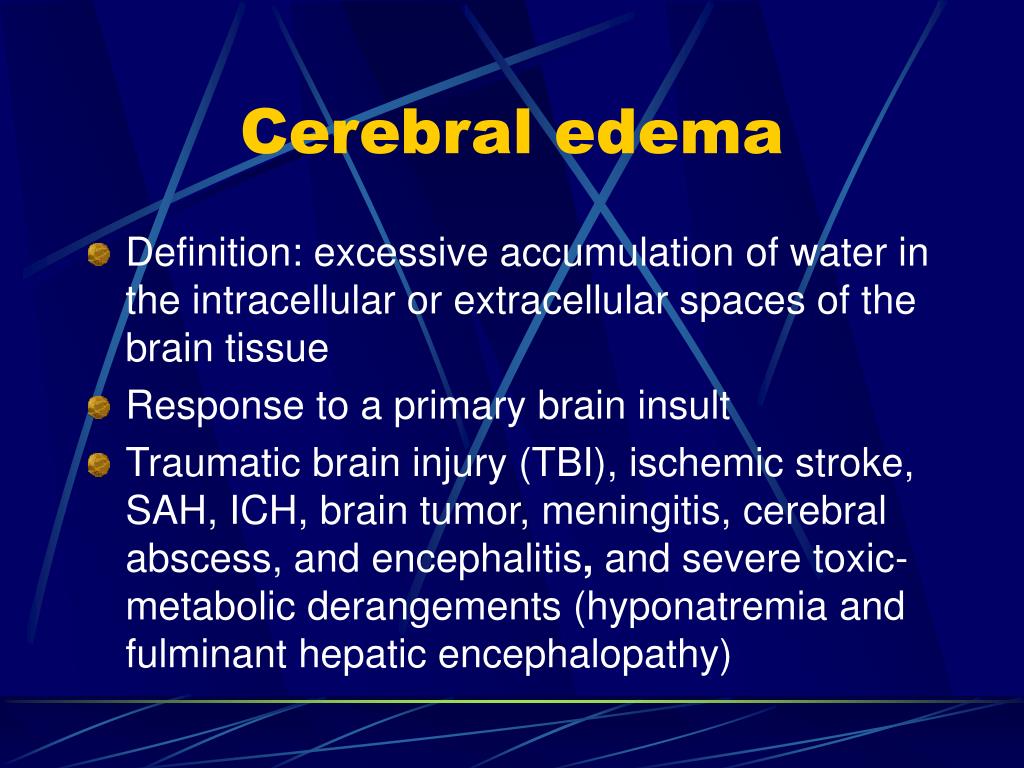 Cerebral edema

Definition: excessive accumulation of water in the intracellular or extracellular spaces of the brain tissue

Response to a primary brain insult

Traumatic brain injury (TBI), ischemic stroke, SAH, ICH, brain tumor, meningitis, cerebral abscess, and encephalitis, and severe toxic-metabolic derangements (hyponatremia and fulminant hepatic encephalopathy)